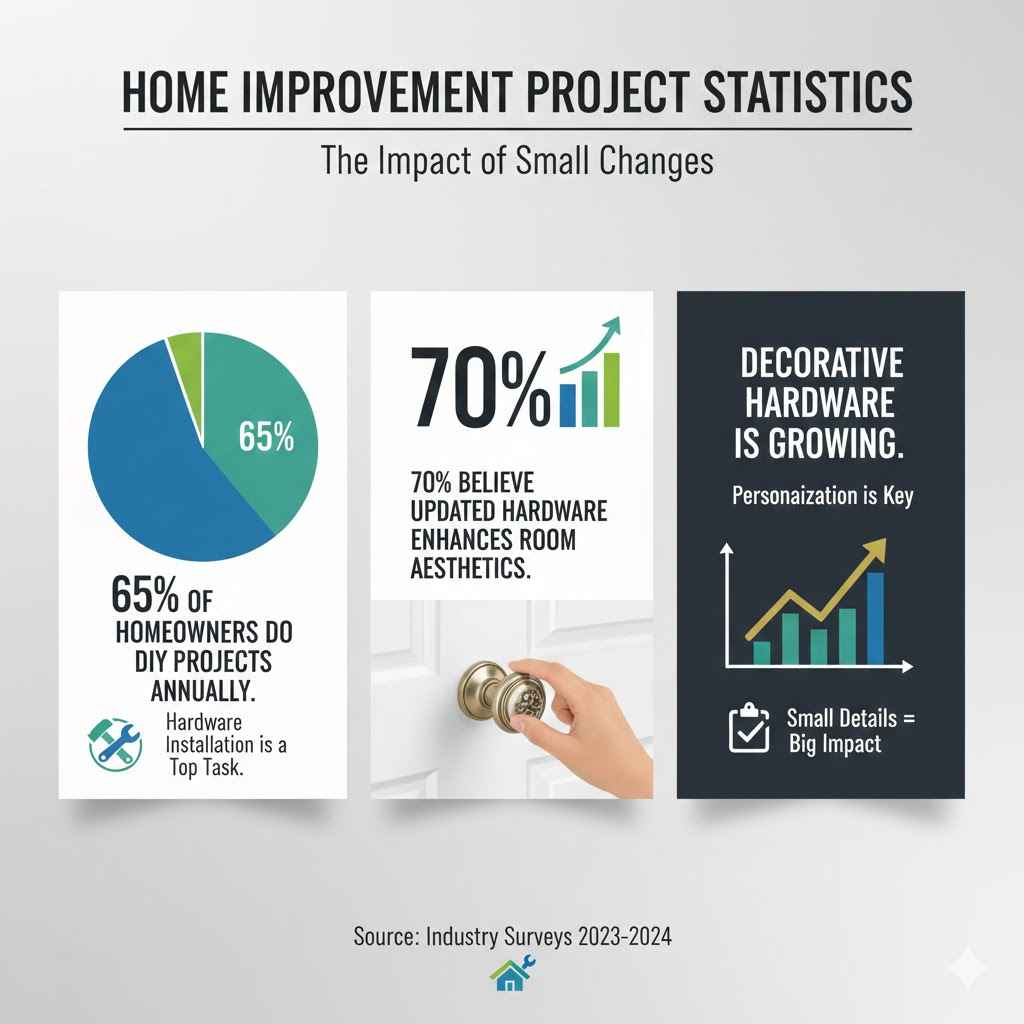 HOME IMPROVEMENT PROJECT STATISTICS

The Impact of Small Changes

65%

65% OF HOMEOWNERS DO DIY PROJECTS ANNUALLY.

Hardware Installation is a Top Task.

70%

70% BELIEVE UPDATED HARDWARE ENHANCES ROOM AESTHETICS.

DECORATIVE HARDWARE IS GROWING.

Personaization is Key

Small Details = Big Impact

Source: Industry Surveys 2023-2024